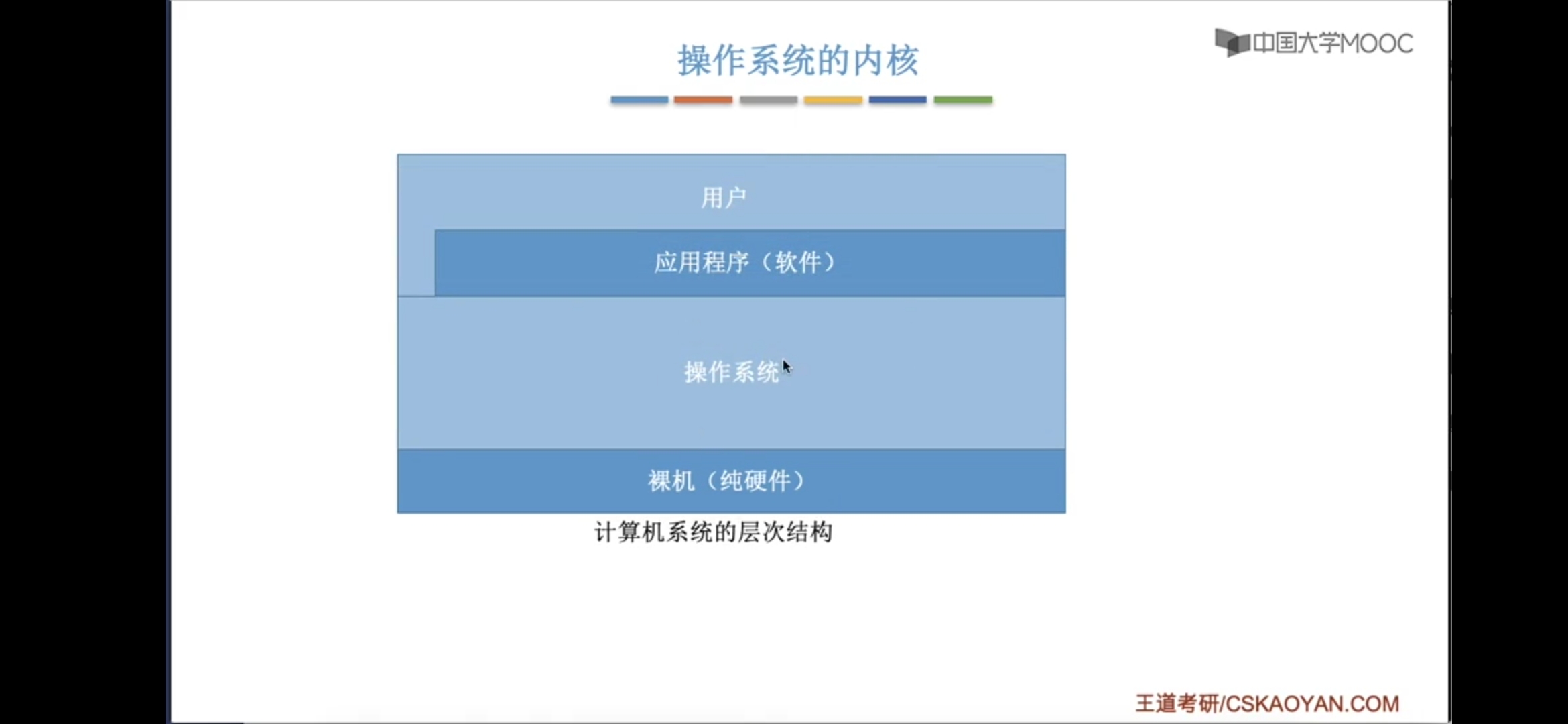 操作系统的内核

中国大学MOOC

用户

应用程序（软件）

操作系统

裸机（纯硬件）

计算机系统的层次结构

王道考研/CSKAOYAN.COM